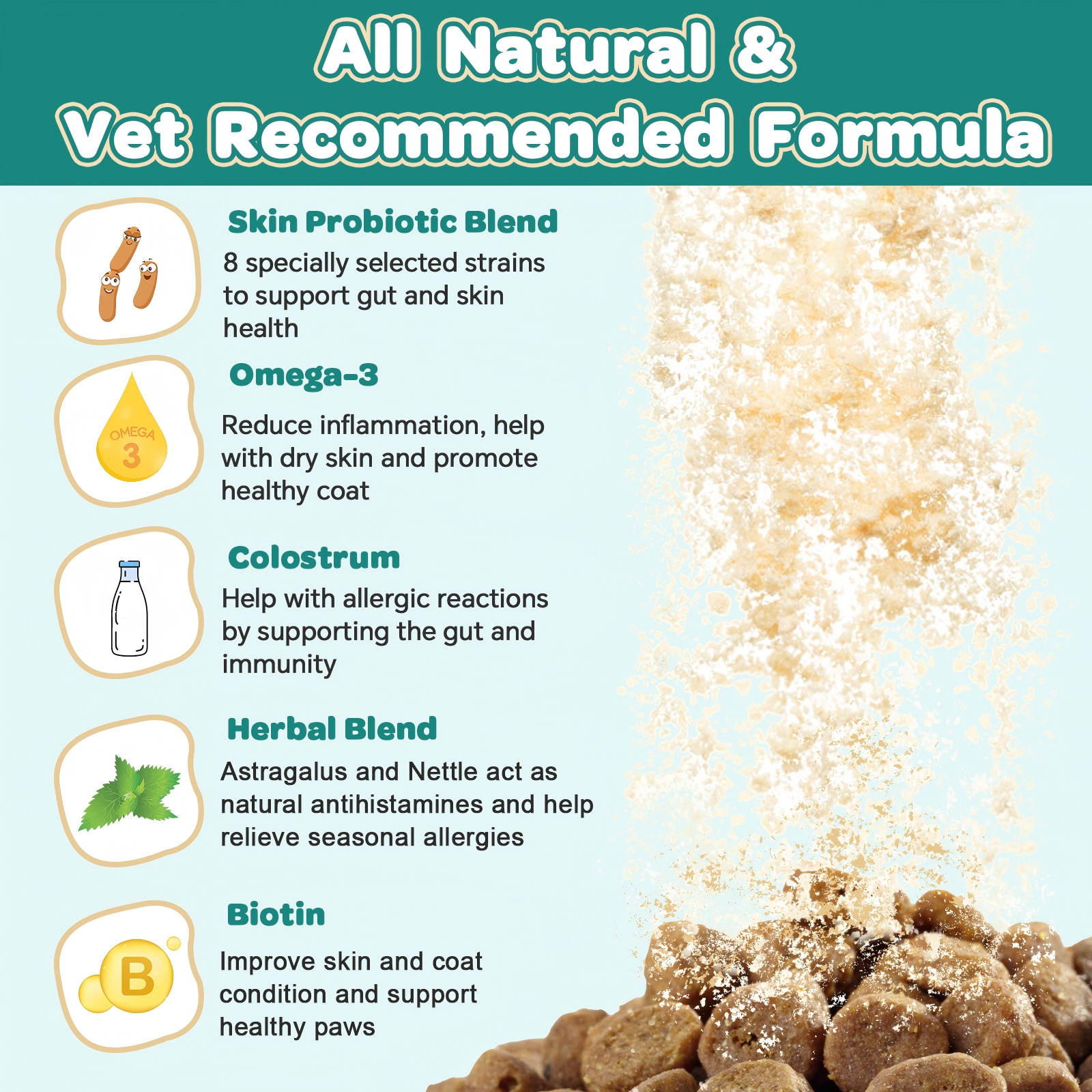 All Natural &
Vet Recommended Formula

Skin Probiotic Blend
8 specially selected strains to support gut and skin health

OMEGA 3

Omega-3
Reduce inflammation, help with dry skin and promote healthy coat

Colostrum
Help with allergic reactions by supporting the gut and immunity

Herbal Blend
Astragalus and Nettle act as natural antihistamines and help relieve seasonal allergies

B

Biotin
Improve skin and coat condition and support healthy paws